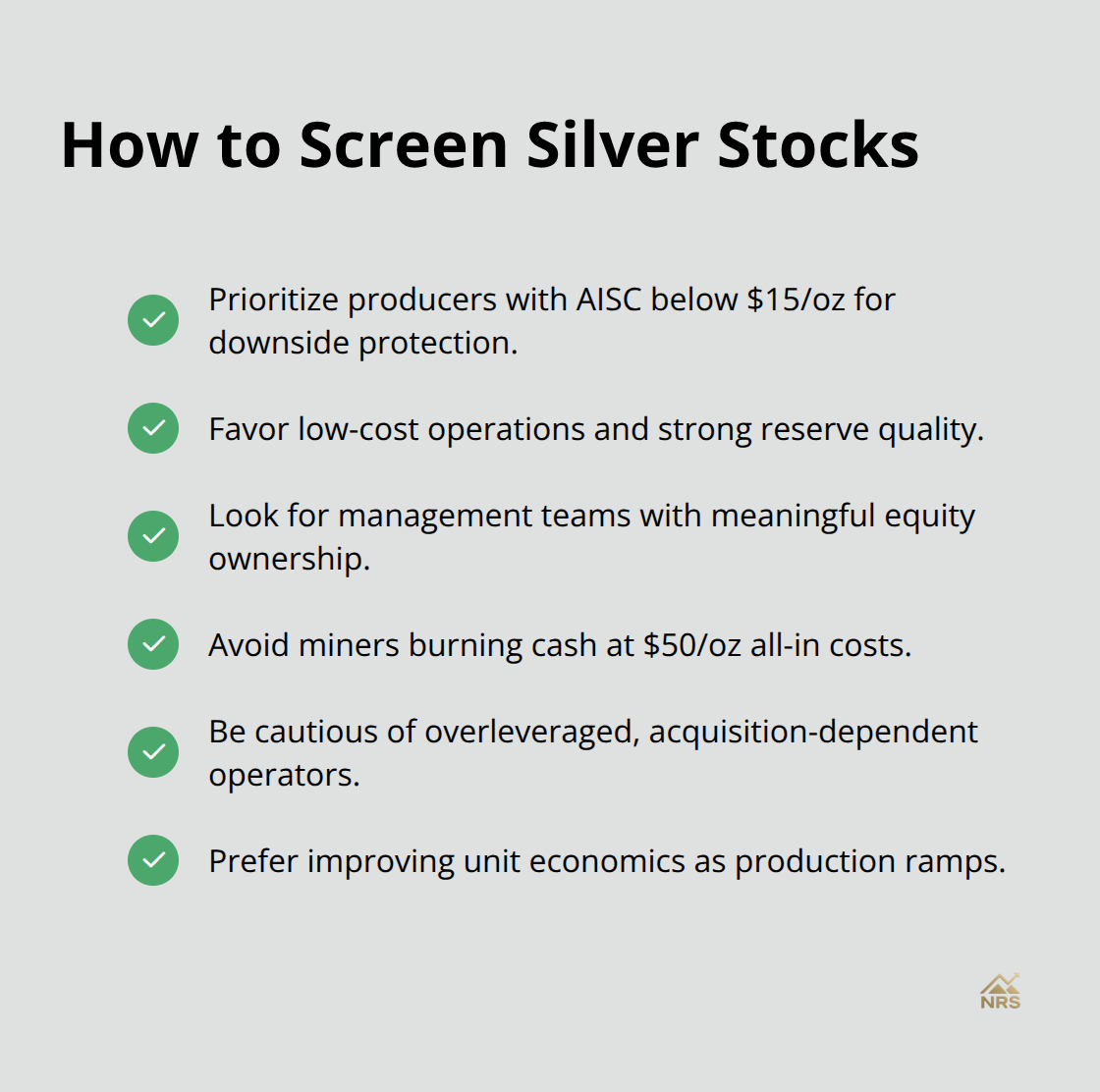 How to Screen Silver Stocks

Prioritize producers with AISC below \$15/oz for downside protection.

Favor low-cost operations and strong reserve quality.

Look for management teams with meaningful equity ownership.

Avoid miners burning cash at \$50/oz all-in costs.

Be cautious of overleveraged, acquisition-dependent operators.

Prefer improving unit economics as production ramps.

NRS